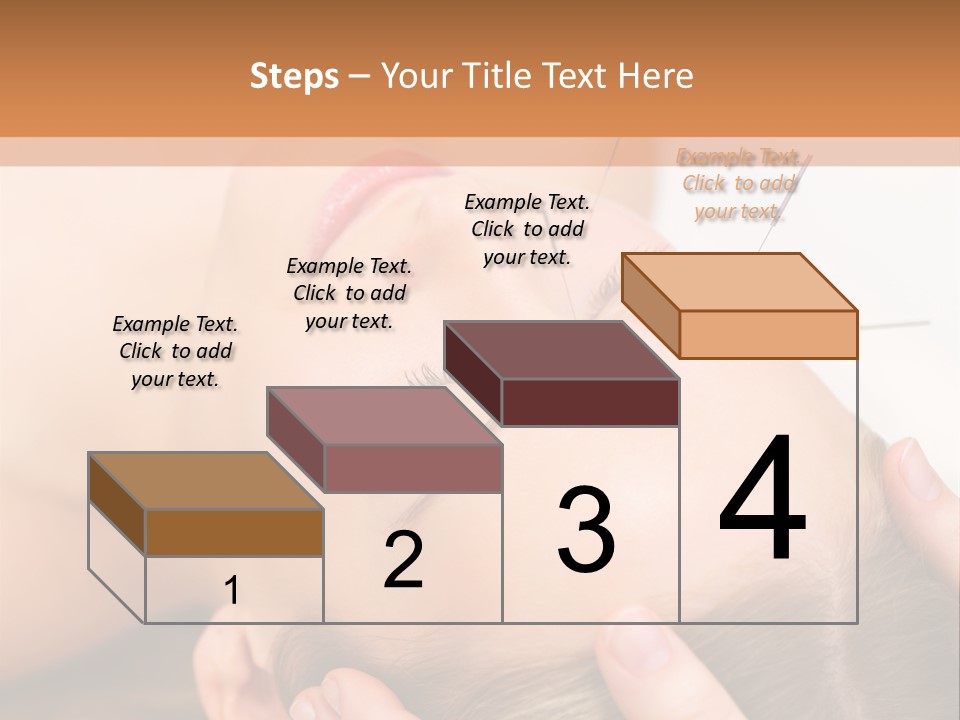 Steps – Your Title Text Here

Example Text. Click to add your text.

Example Text. Click to add your text.

Example Text. Click to add your text.

Example Text. Click to add your text.

1

2

3

4